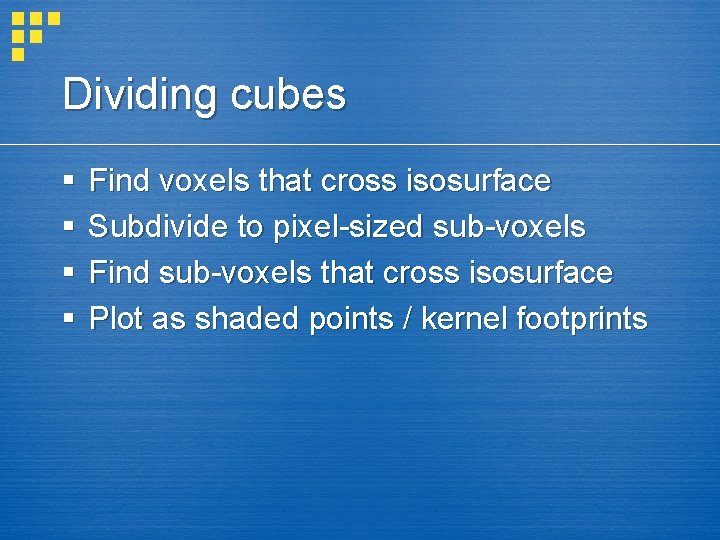 Dividing cubes

▪ Find voxels that cross isosurface
▪ Subdivide to pixel-sized sub-voxels
▪ Find sub-voxels that cross isosurface
▪ Plot as shaded points / kernel footprints